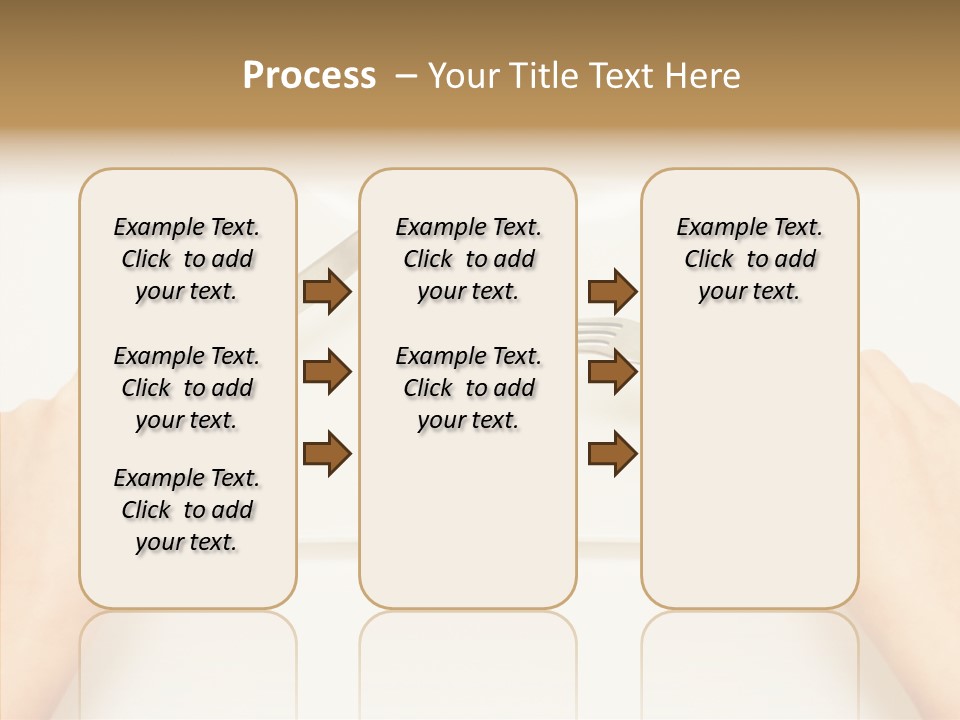 Process – Your Title Text Here

Example Text. Click to add your text.

Example Text. Click to add your text.

Example Text. Click to add your text.

Example Text. Click to add your text.

Example Text. Click to add your text.

Example Text. Click to add your text.